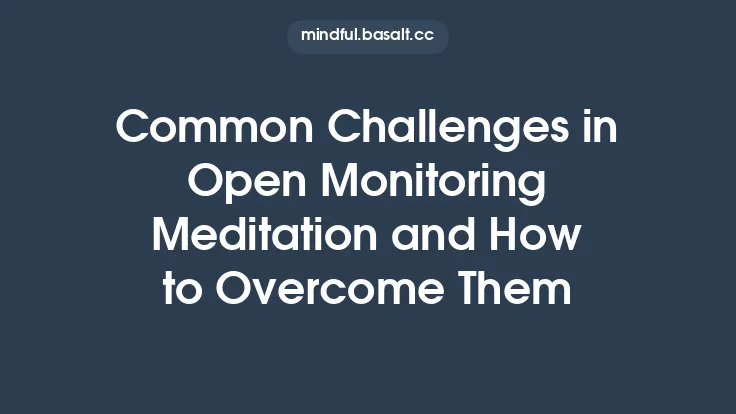 mindful.basalt.cc

Common Challenges in Open Monitoring Meditation and How to Overcome Them